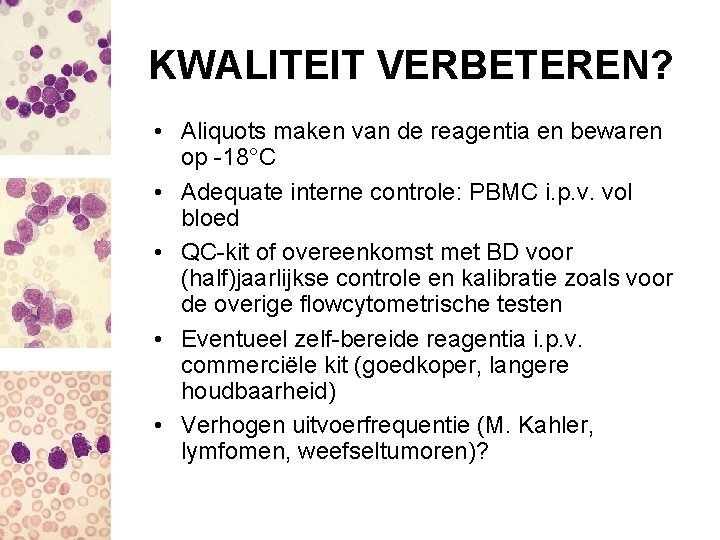 KWALITEIT VERBETEREN?

• Aliquots maken van de reagentia en bewaren op -18°C
• Adequate interne controle: PBMC i.p.v. vol bloed
• QC-kit of overeenkomst met BD voor (half)jaarlijkse controle en kalibratie zoals voor de overige flowcytometrische testen
• Eventueel zelf-bereide reagentia i.p.v. commerciële kit (goedkoper, langere houdbaarheid)
• Verhogen uitvoerfrequentie (M. Kahler, lymfomen, weefseltumoren)?